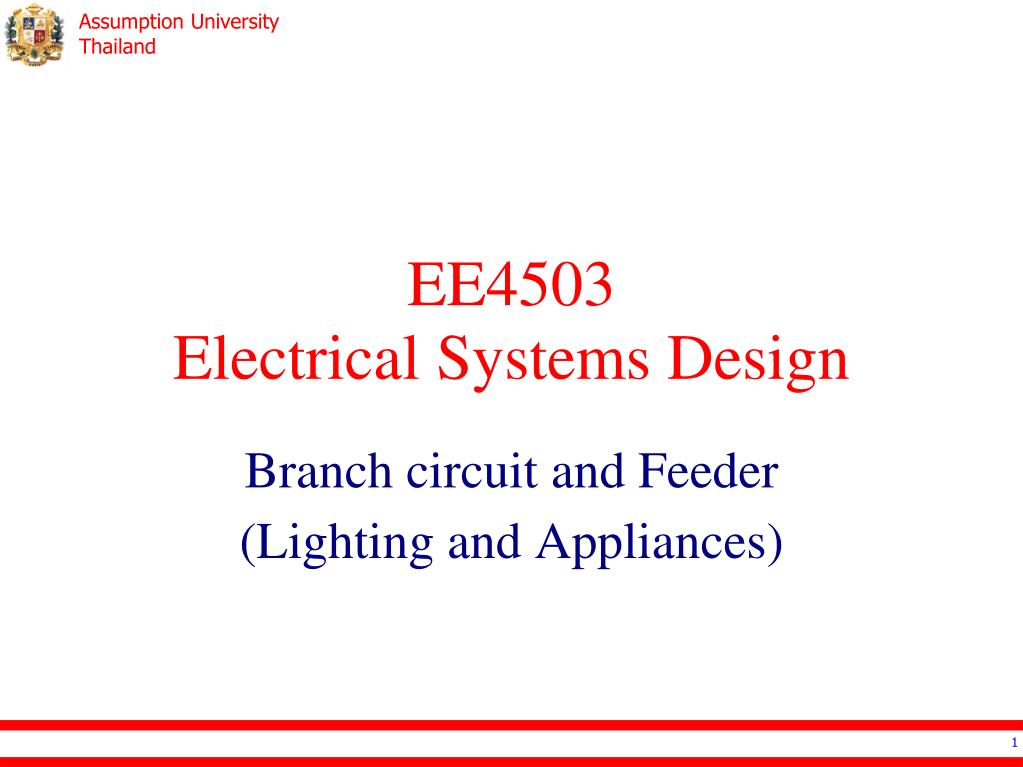 Assumption University
Thailand

EE4503
Electrical Systems Design

Branch circuit and Feeder
(Lighting and Appliances)

1